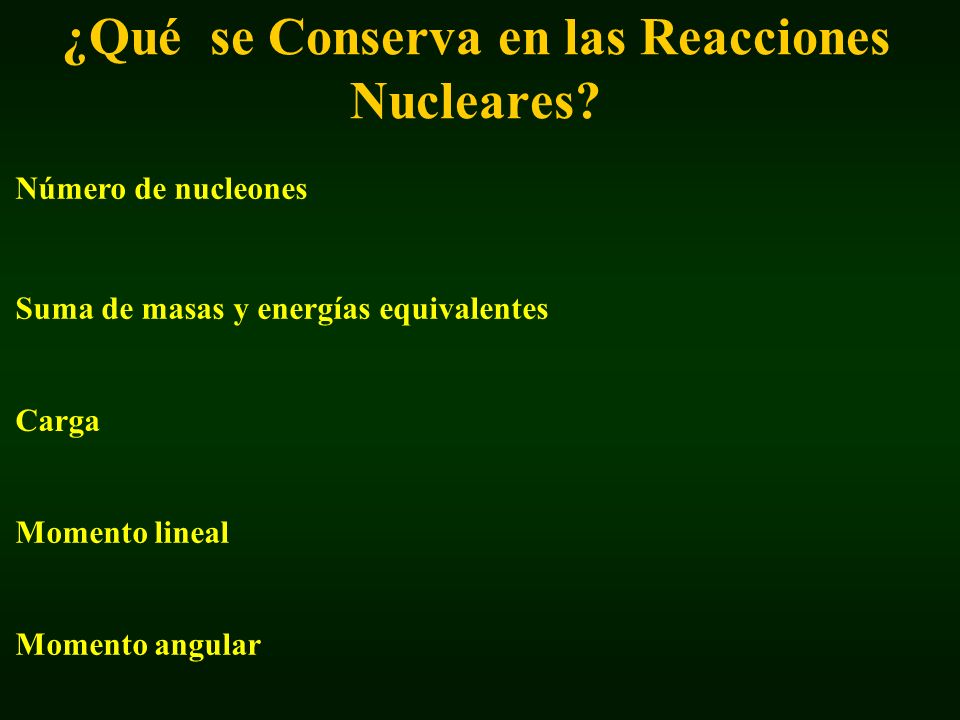 ¿Qué se Conserva en las Reacciones Nucleares?

Número de nucleones

Suma de masas y energías equivalentes

Carga

Momento lineal

Momento angular